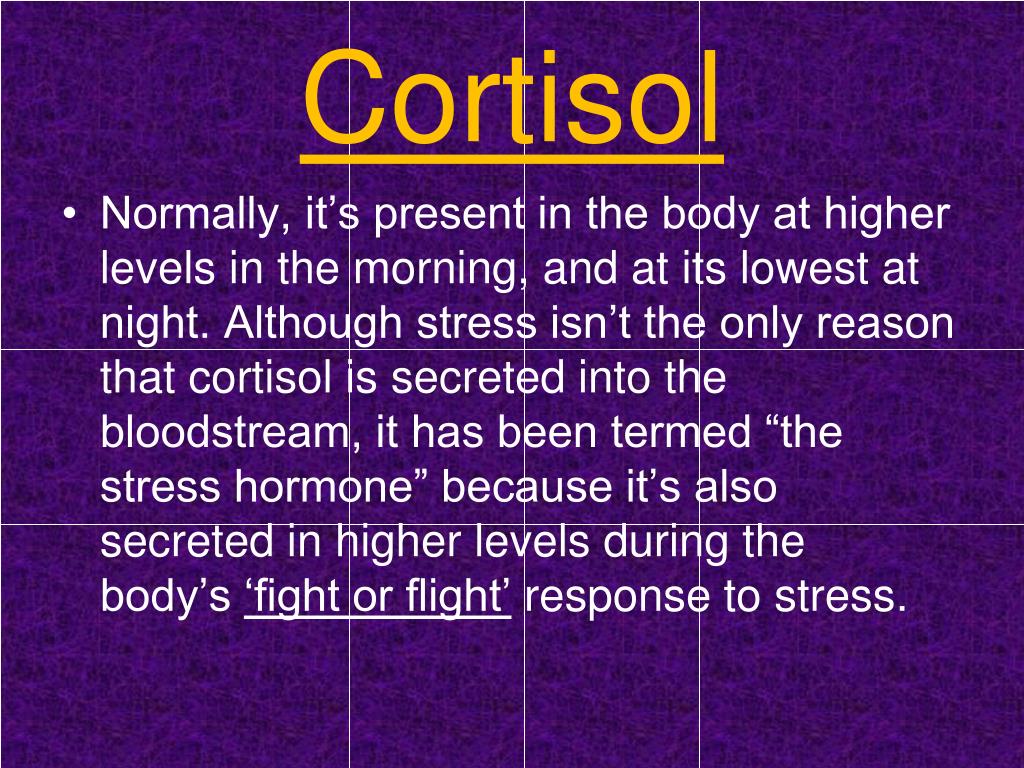 Cortisol

• Normally, it’s present in the body at higher levels in the morning, and at its lowest at night. Although stress isn’t the only reason that cortisol is secreted into the bloodstream, it has been termed “the stress hormone” because it’s also secreted in higher levels during the body’s ‘fight or flight’ response to stress.